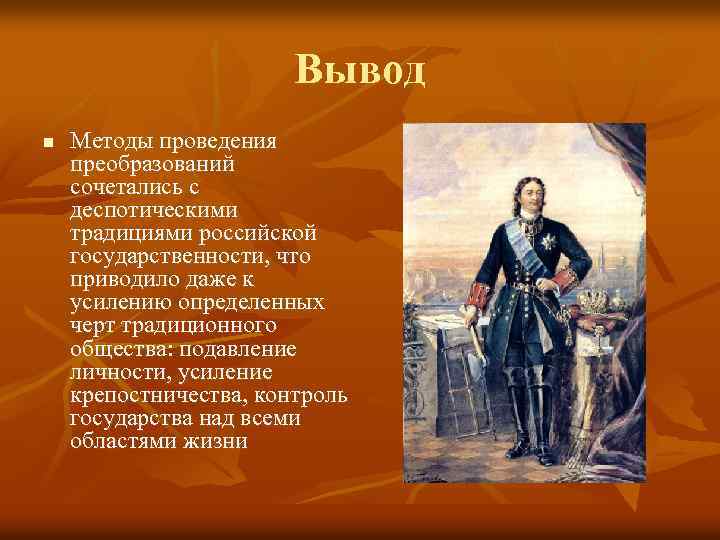 Вывод

■ Методы проведения преобразований сочетались с деспотическими традициями российской государственности, что приводило даже к усилению определенных черт традиционного общества: подавление личности, усиление крепостничества, контроль государства над всеми областями жизни